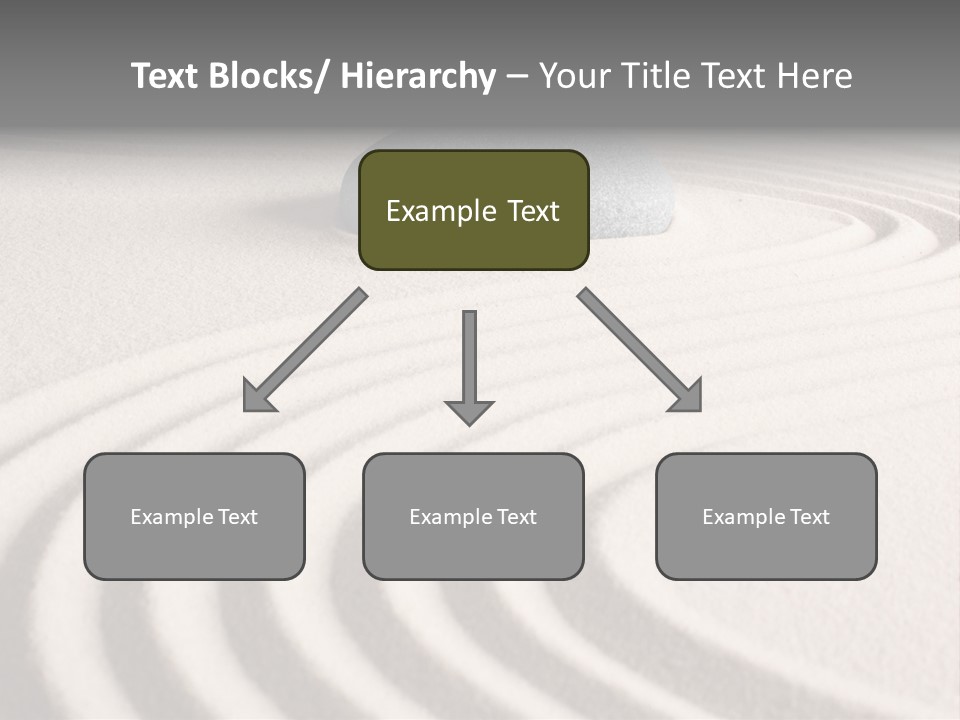 Text Blocks/ Hierarchy – Your Title Text Here

Example Text

Example Text

Example Text

Example Text